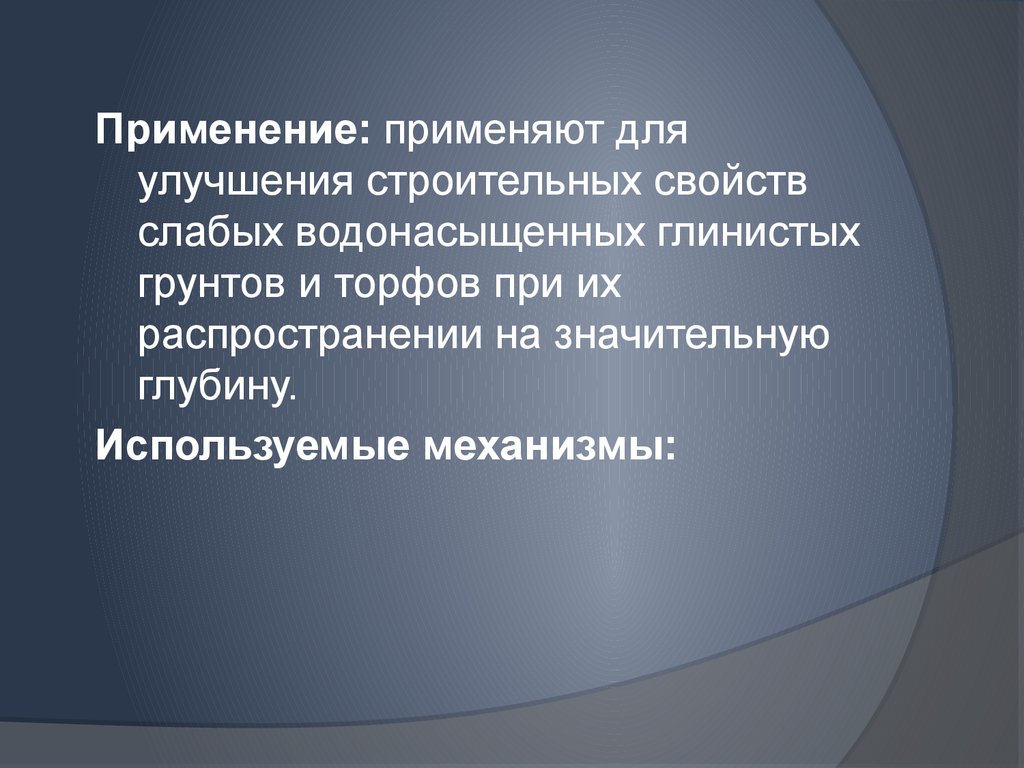 Применение: применяют для улучшения строительных свойств слабых водонасыщенных глинистых грунтов и торфов при их распространении на значительную глубину.

Используемые механизмы: